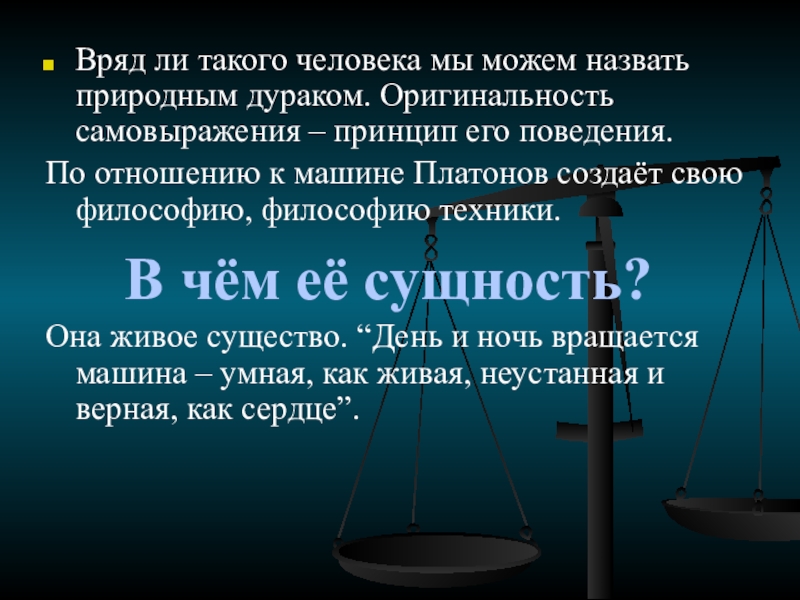 Вряд ли такого человека мы можем назвать природным дураком. Оригинальность самовыражения – принцип его поведения.

По отношению к машине Платонов создаёт свою философию, философию техники.

В чём её сущность?

Она живое существо. “День и ночь вращается машина – умная, как живая, неустанная и верная, как сердце”.